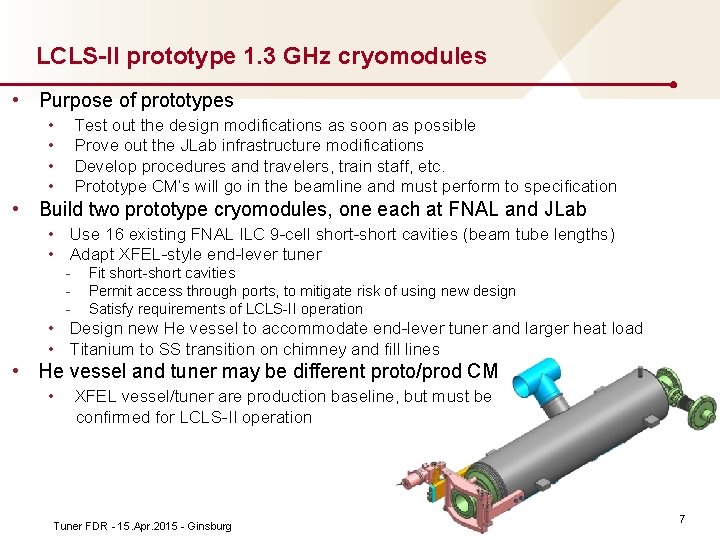 LCLS-II prototype 1.3 GHz cryomodules

• Purpose of prototypes
  • Test out the design modifications as soon as possible
  • Prove out the JLab infrastructure modifications
  • Develop procedures and travelers, train staff, etc.
  • Prototype CM's will go in the beamline and must perform to specification
• Build two prototype cryomodules, one each at FNAL and JLab
  • Use 16 existing FNAL ILC 9-cell short-short cavities (beam tube lengths)
  • Adapt XFEL-style end-lever tuner
    - Fit short-short cavities
    - Permit access through ports, to mitigate risk of using new design
    - Satisfy requirements of LCLS-II operation
  • Design new He vessel to accommodate end-lever tuner and larger heat load
  • Titanium to SS transition on chimney and fill lines
• He vessel and tuner may be different proto/prod CM
  • XFEL vessel/tuner are production baseline, but must be confirmed for LCLS-II operation

Tuner FDR - 15.Apr.2015 - Ginsburg

7